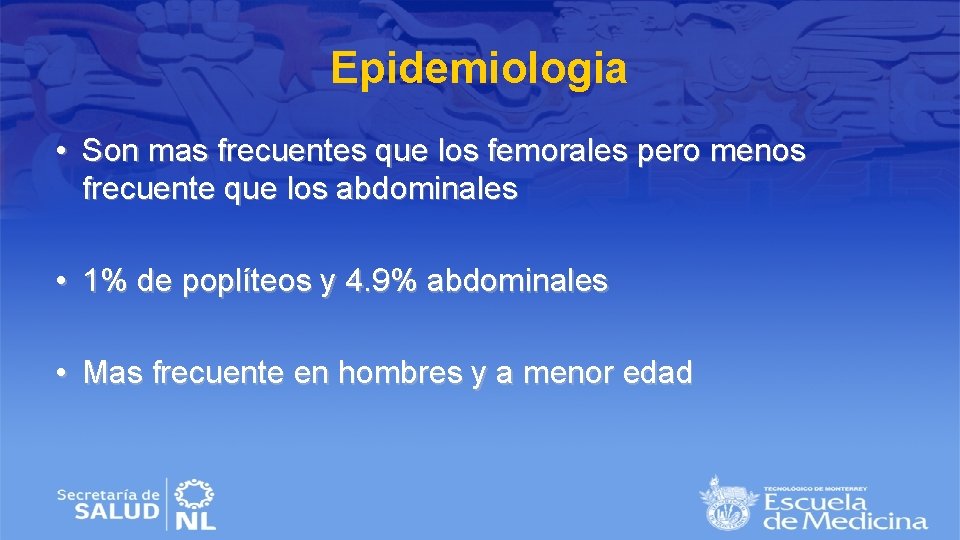 Epidemiologia

• Son mas frecuentes que los femorales pero menos frecuente que los abdominales

• 1% de poplíteos y 4.9% abdominales

• Mas frecuente en hombres y a menor edad

Secretaría de SALUD NL

TECNOLÓGICO DE MONTERREY
Escuela de Medicina